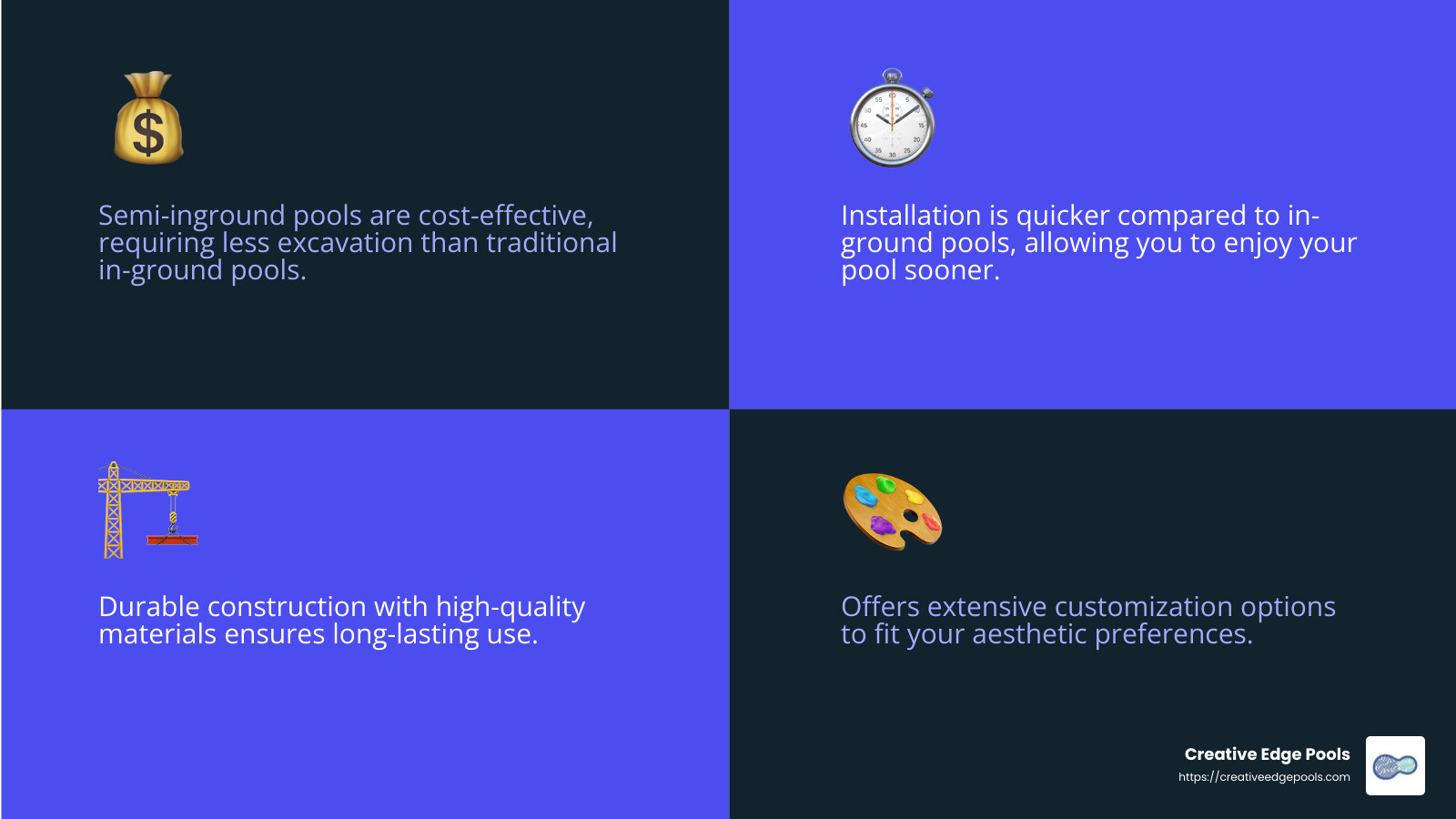 Semi-inground pools are cost-effective, requiring less excavation than traditional in-ground pools.

Installation is quicker compared to in-ground pools, allowing you to enjoy your pool sooner.

Durable construction with high-quality materials ensures long-lasting use.

Offers extensive customization options to fit your aesthetic preferences.

Creative Edge Pools
https://creativeedgepools.com